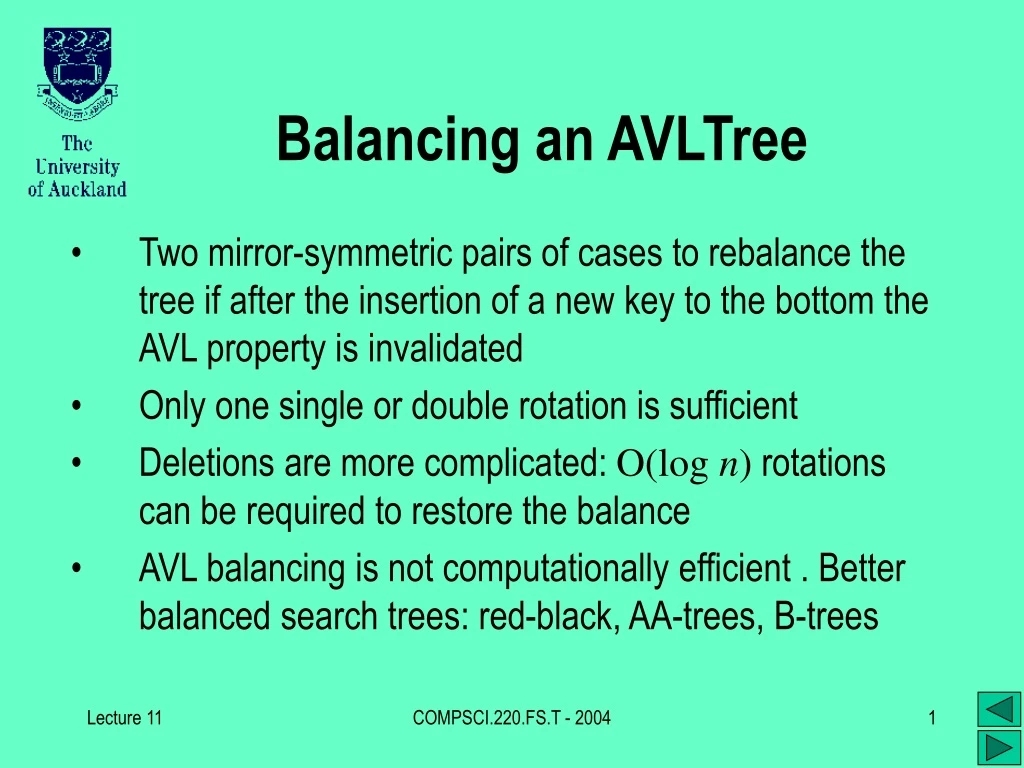 The University of Auckland

Balancing an AVLTree

• Two mirror-symmetric pairs of cases to rebalance the tree if after the insertion of a new key to the bottom the AVL property is invalidated
• Only one single or double rotation is sufficient
• Deletions are more complicated: $O(\log n)$ rotations can be required to restore the balance
• AVL balancing is not computationally efficient . Better balanced search trees: red-black, AA-trees, B-trees

Lecture 11 COMPSCI.220.FS.T - 2004 1